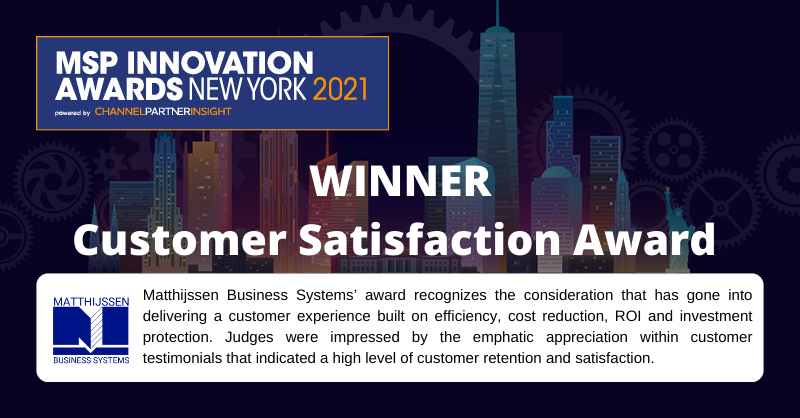 MSP INNOVATION AWARDS NEW YORK 2021
powered by CHANNELPARTNERINSIGHT

WINNER
Customer Satisfaction Award

MATTHIJSSEN
BUSINESS SYSTEMS

Matthijssen Business Systems' award recognizes the consideration that has gone into delivering a customer experience built on efficiency, cost reduction, ROI and investment protection. Judges were impressed by the emphatic appreciation within customer testimonials that indicated a high level of customer retention and satisfaction.